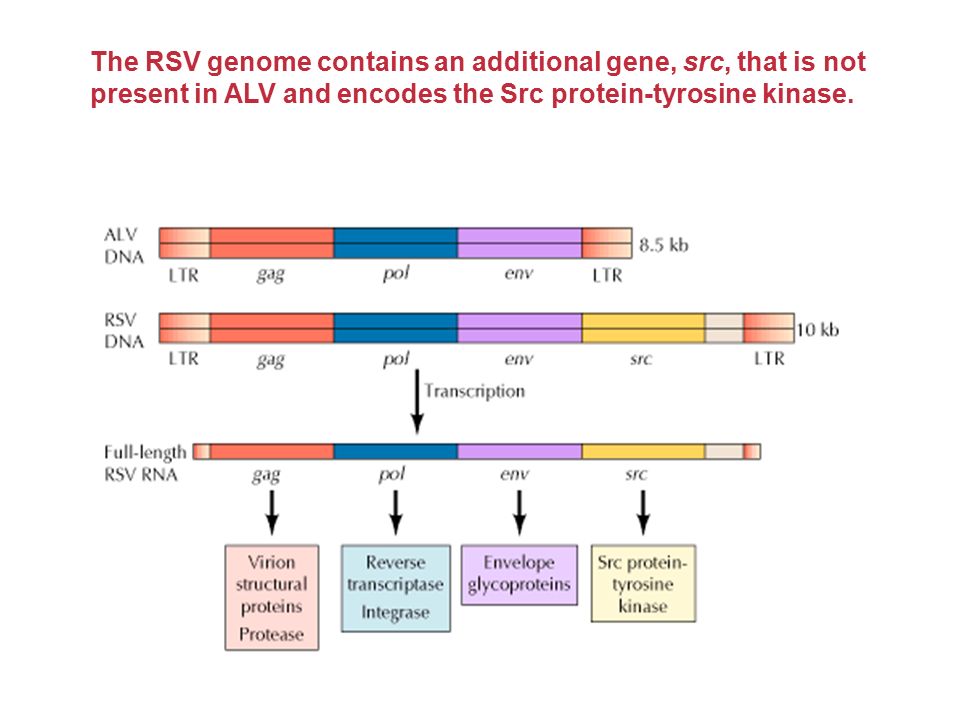 The RSV genome contains an additional gene, src, that is not present in ALV and encodes the Src protein-tyrosine kinase.

ALV DNA

LTR gag pol env LTR

8.5 kb

RSV DNA

LTR gag pol env src LTR

10 kb

Transcription

Full-length RSV RNA

gag pol env src

Virion structural proteins Protease

Reverse transcriptase Integrase

Envelope glycoproteins

Src protein-tyrosine kinase